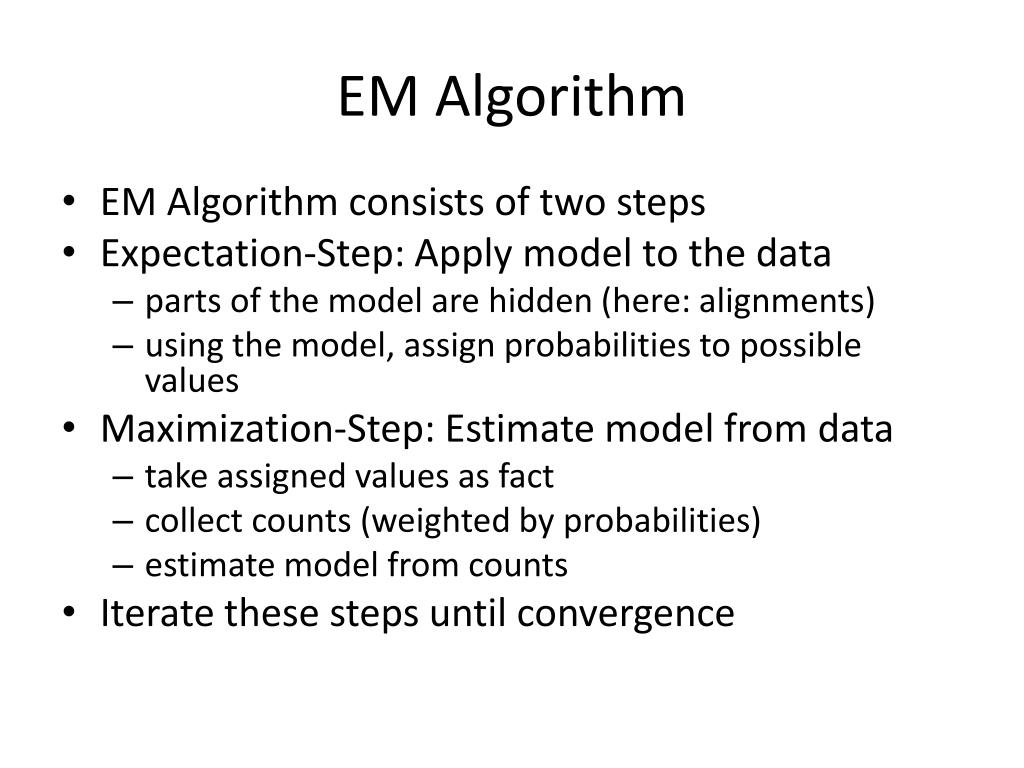 EM Algorithm

• EM Algorithm consists of two steps
• Expectation-Step: Apply model to the data
– parts of the model are hidden (here: alignments)
– using the model, assign probabilities to possible values
• Maximization-Step: Estimate model from data
– take assigned values as fact
– collect counts (weighted by probabilities)
– estimate model from counts
• Iterate these steps until convergence